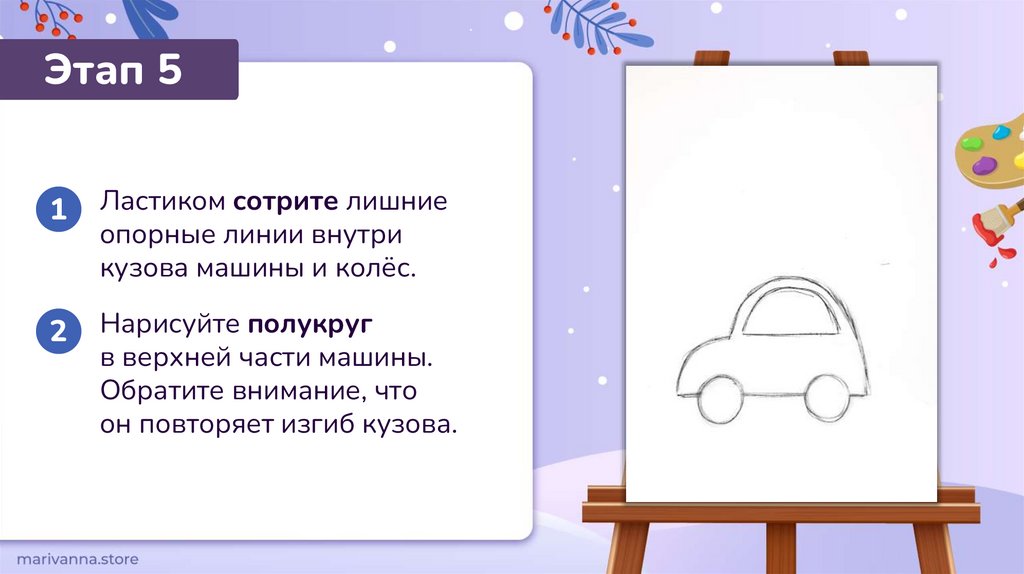 Этап 5

1 Ластиком сотрите лишние опорные линии внутри кузова машины и колёс.

2 Нарисуйте полукруг в верхней части машины. Обратите внимание, что он повторяет изгиб кузова.

marivanna.store